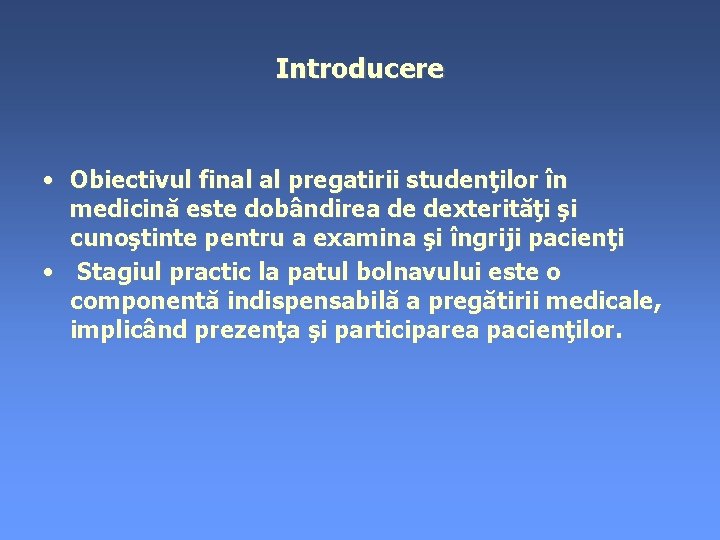 Introducere

• Obiectivul final al pregatirii studenţilor în medicină este dobândirea de dexterităţi şi cunoştinte pentru a examina şi îngriji pacienţi
• Stagiul practic la patul bolnavului este o componentă indispensabilă a pregătirii medicale, implicând prezenţa şi participarea pacienţilor.